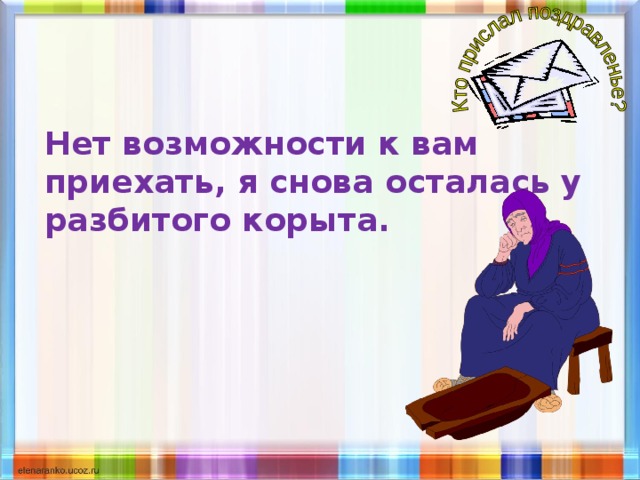 Кто прислал поздравленье?

Нет возможности к вам приехать, я снова осталась у разбитого корыта.

elenaranko.ucoz.ru